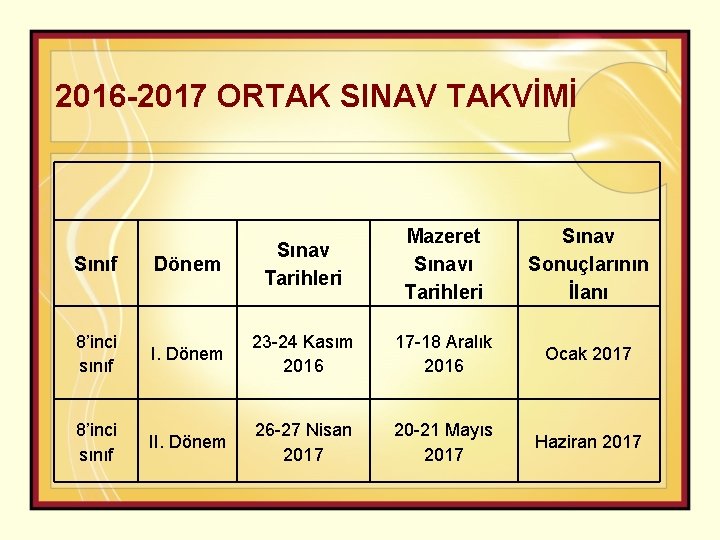 2016-2017 ORTAK SINAV TAKVİMİ

| Sınıf | Dönem | Sınav Tarihleri | Mazeret Sınavı Tarihleri | Sınav Sonuçlarının İlanı |
|---|---|---|---|---|
| 8'inci sınıf | I. Dönem | 23-24 Kasım 2016 | 17-18 Aralık 2016 | Ocak 2017 |
| 8'inci sınıf | II. Dönem | 26-27 Nisan 2017 | 20-21 Mayıs 2017 | Haziran 2017 |